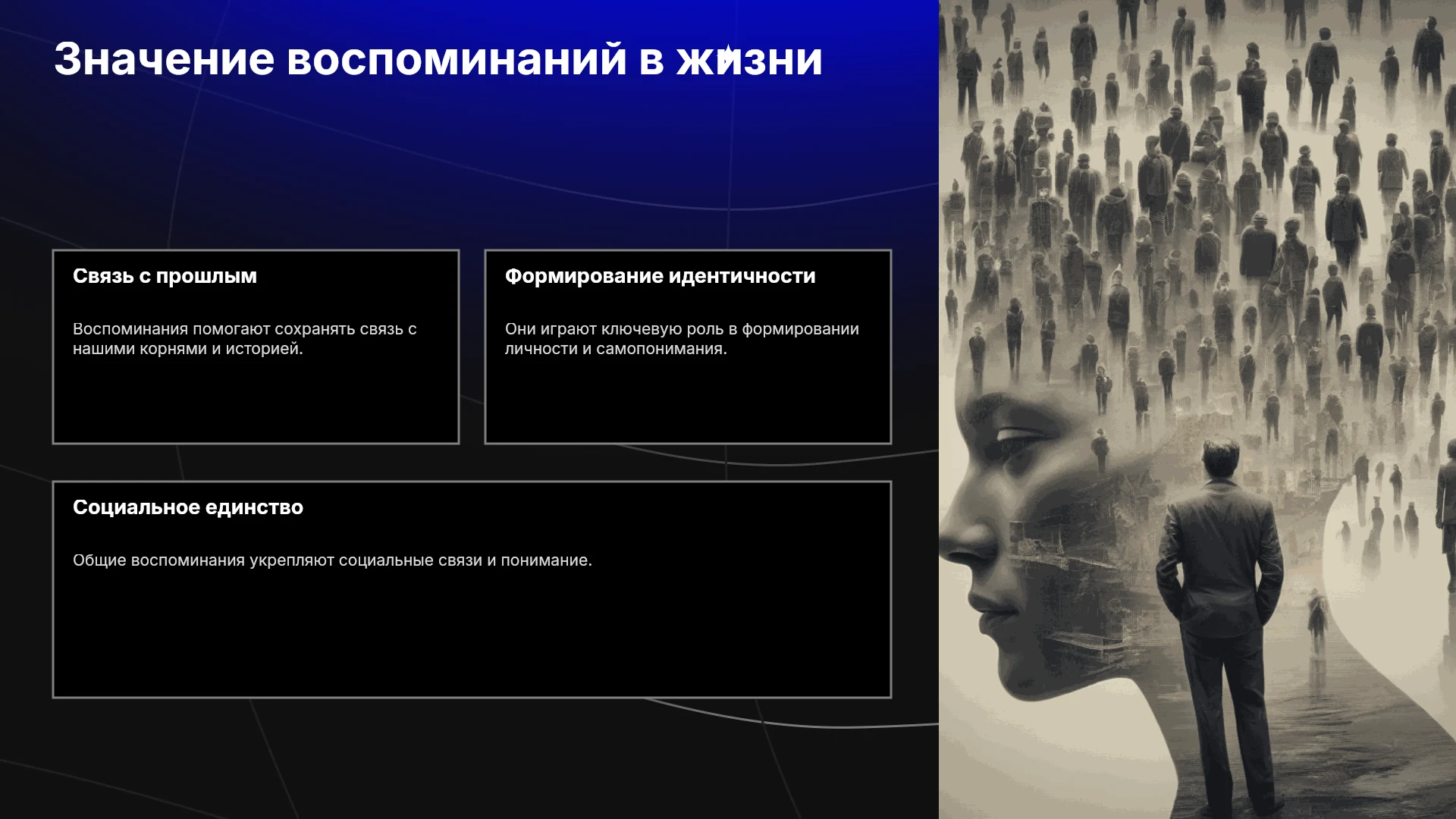 Значение воспоминаний в жизни

Связь с прошлым

Воспоминания помогают сохранять связь с нашими корнями и историей.

Формирование идентичности

Они играют ключевую роль в формировании личности и самопонимания.

Социальное единство

Общие воспоминания укрепляют социальные связи и понимание.